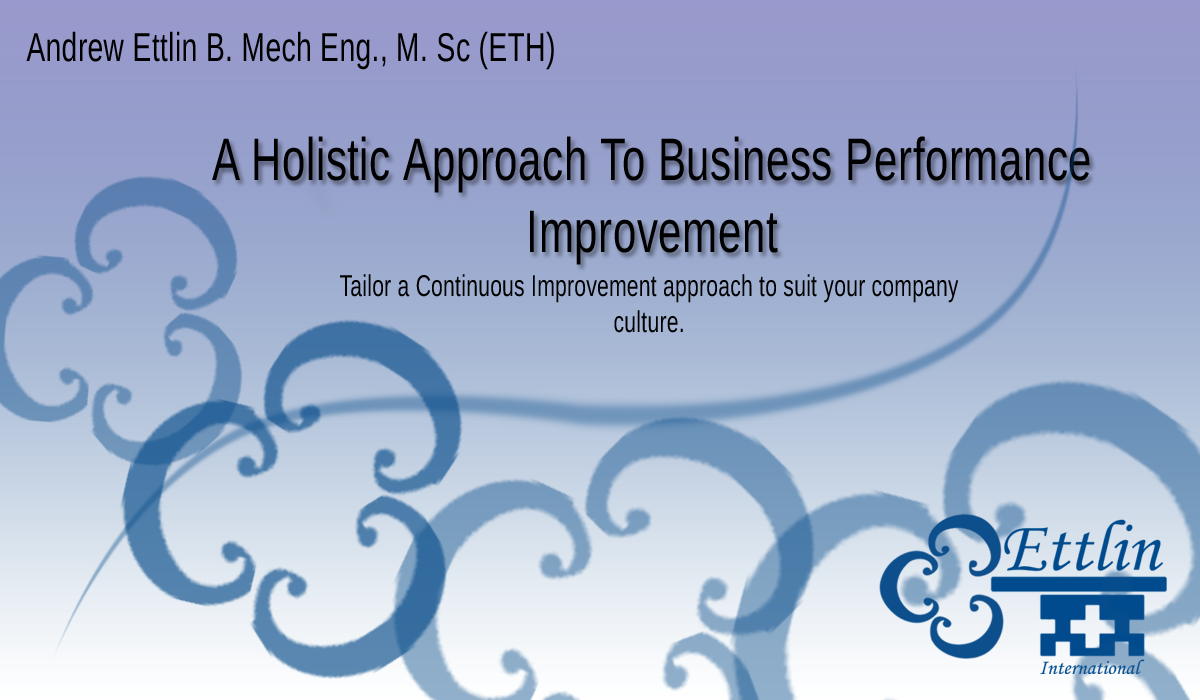 Andrew Ettlin B. Mech Eng., M. Sc (ETH)

A Holistic Approach To Business Performance Improvement

Tailor a Continuous Improvement approach to suit your company culture.

Ettlin

International